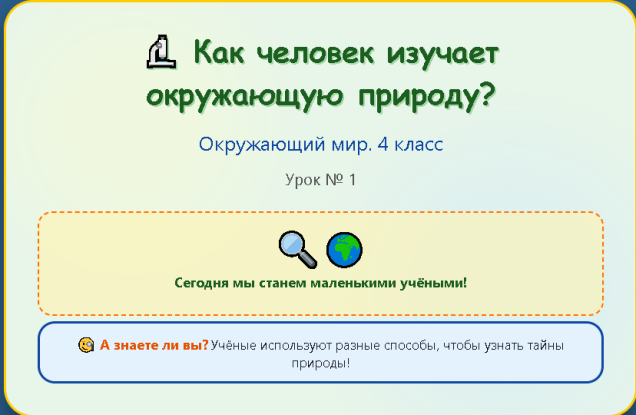 Как человек изучает окружающую природу?

Окружающий мир. 4 класс

Урок № 1

Сегодня мы станем маленькими учёными!

А знаете ли вы? Учёные используют разные способы, чтобы узнать тайны природы!